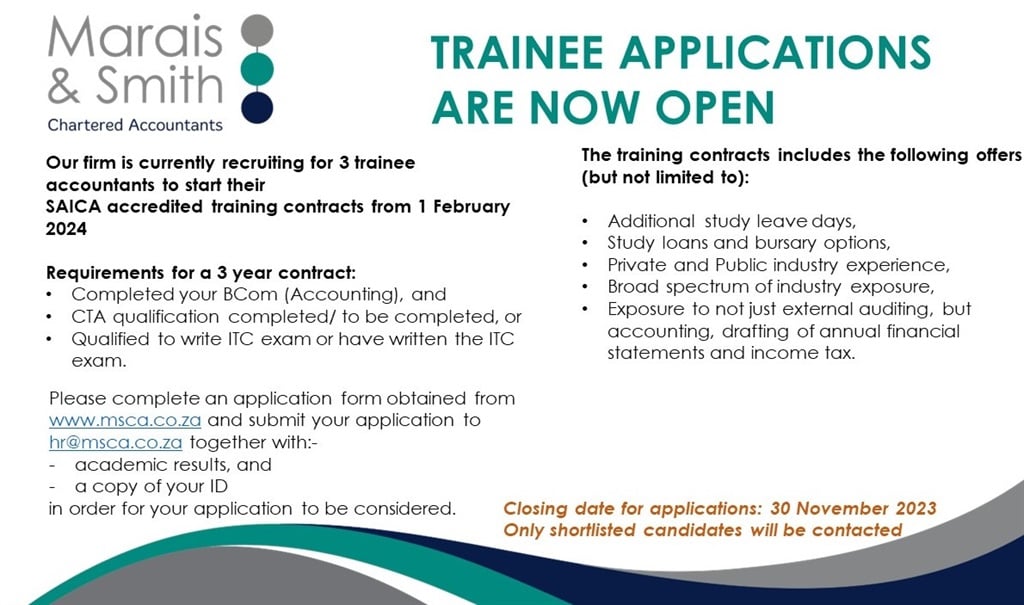 Marais & Smith
Chartered Accountants

TRAINEE APPLICATIONS ARE NOW OPEN

Our firm is currently recruiting for 3 trainee accountants to start their SAICA accredited training contracts from 1 February 2024

Requirements for a 3 year contract:
• Completed your BCom (Accounting), and
• CTA qualification completed/ to be completed, or
• Qualified to write ITC exam or have written the ITC exam.

Please complete an application form obtained from www.msca.co.za and submit your application to hr@msca.co.za together with:-
- academic results, and
- a copy of your ID
in order for your application to be considered.

The training contracts includes the following offers (but not limited to):

• Additional study leave days,
• Study loans and bursary options,
• Private and Public industry experience,
• Broad spectrum of industry exposure,
• Exposure to not just external auditing, but accounting, drafting of annual financial statements and income tax.

Closing date for applications: 30 November 2023
Only shortlisted candidates will be contacted